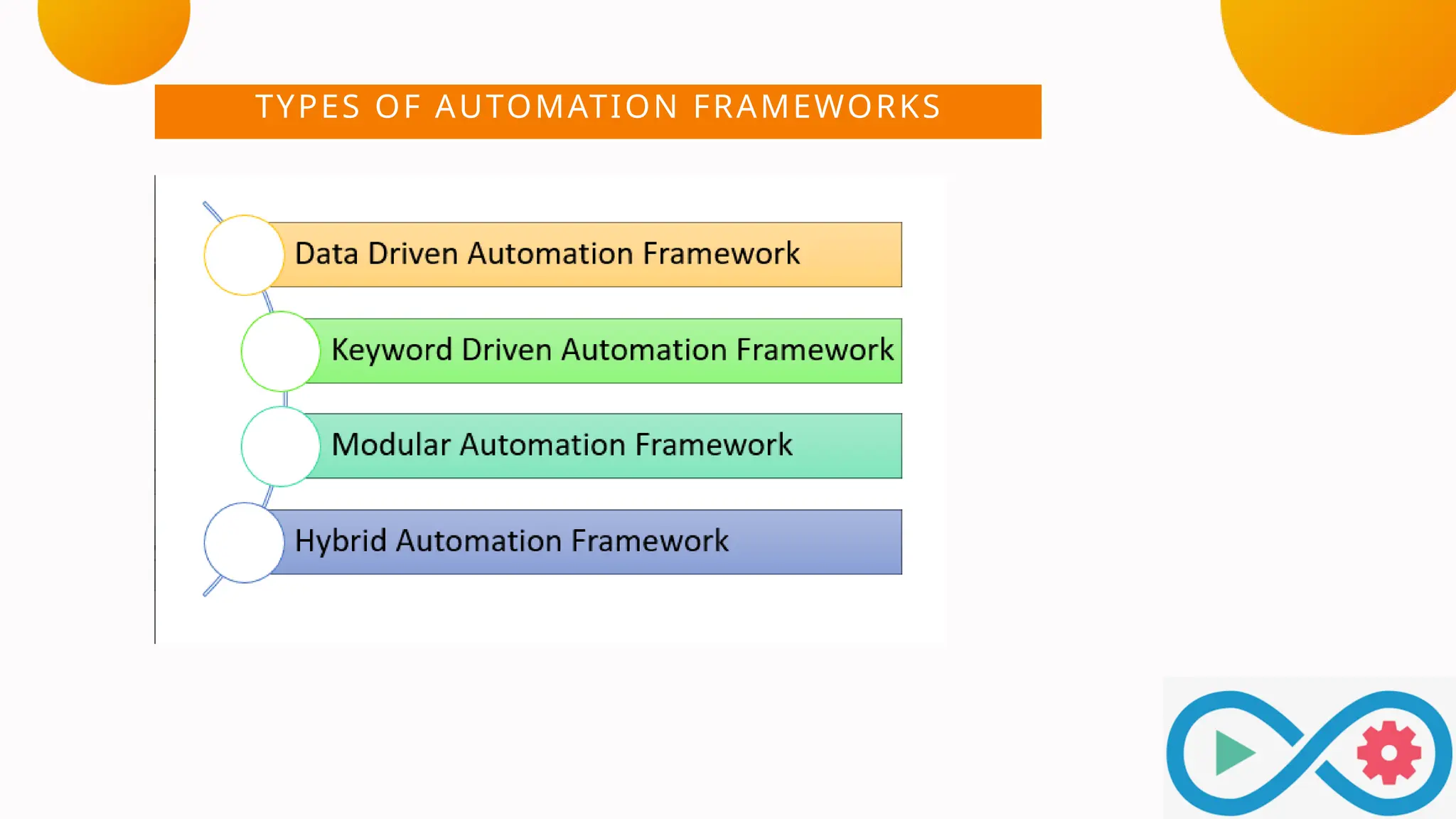 TYPES OF AUTOMATION FRAMEWORKS

Data Driven Automation Framework

Keyword Driven Automation Framework

Modular Automation Framework

Hybrid Automation Framework